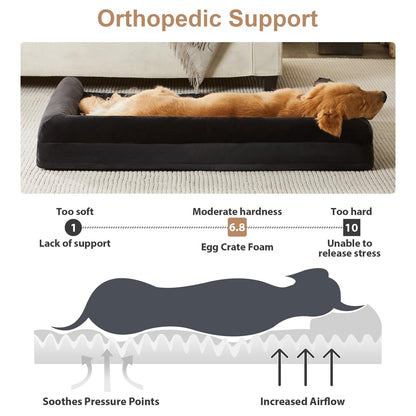 Orthopedic Support

Too soft
1
Lack of support

Moderate hardness
6.8
Egg Crate Foam

Too hard
10
Unable to release stress

Soothes Pressure Points

Increased Airflow